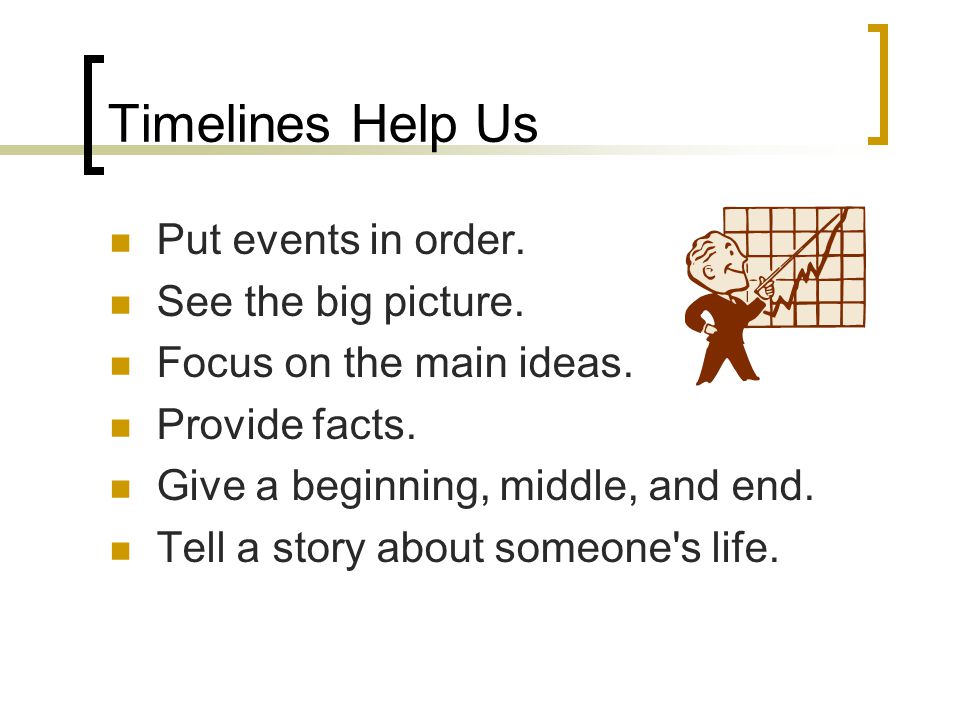 Timelines Help Us

- Put events in order.
- See the big picture.
- Focus on the main ideas.
- Provide facts.
- Give a beginning, middle, and end.
- Tell a story about someone's life.